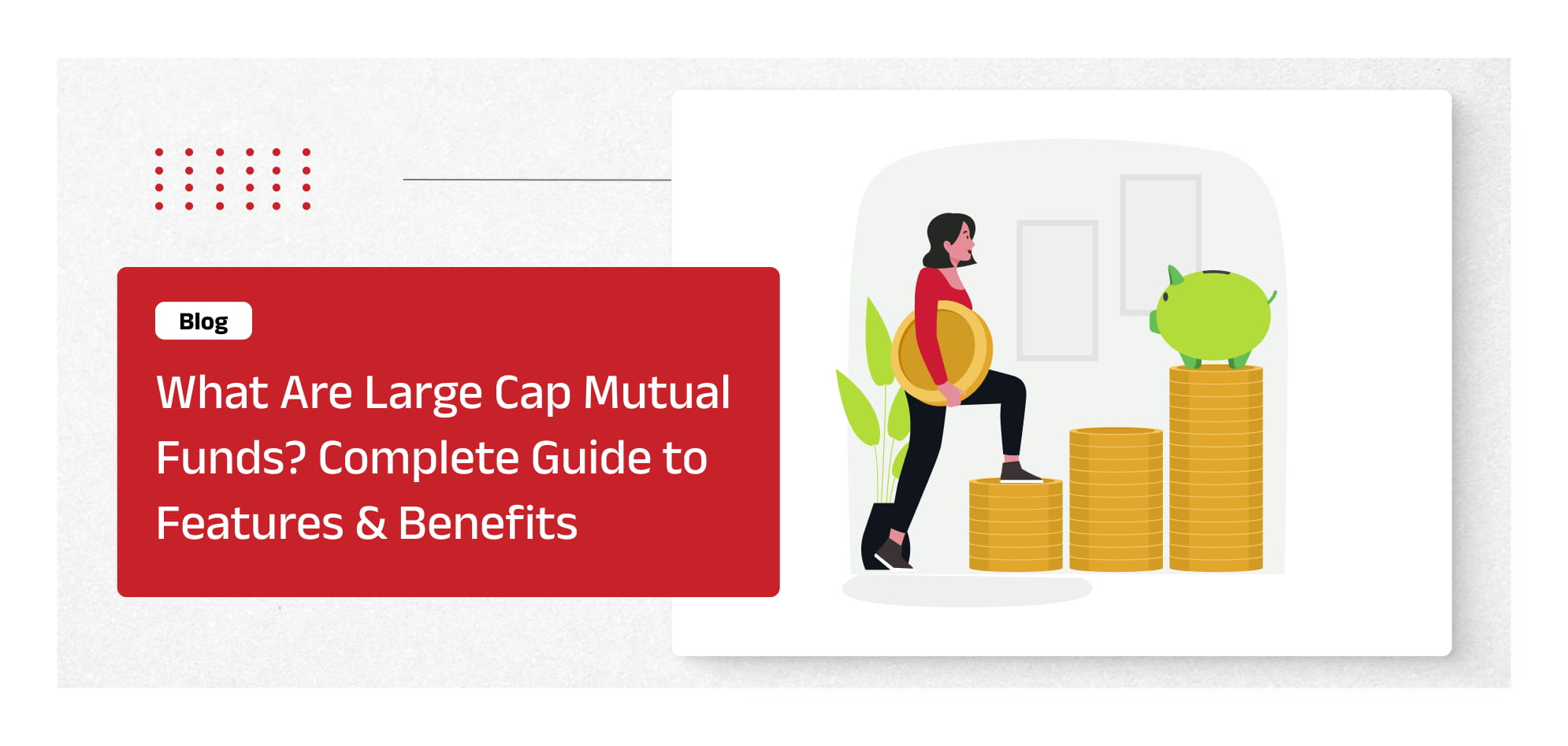 Blog

What Are Large Cap Mutual Funds? Complete Guide to Features & Benefits